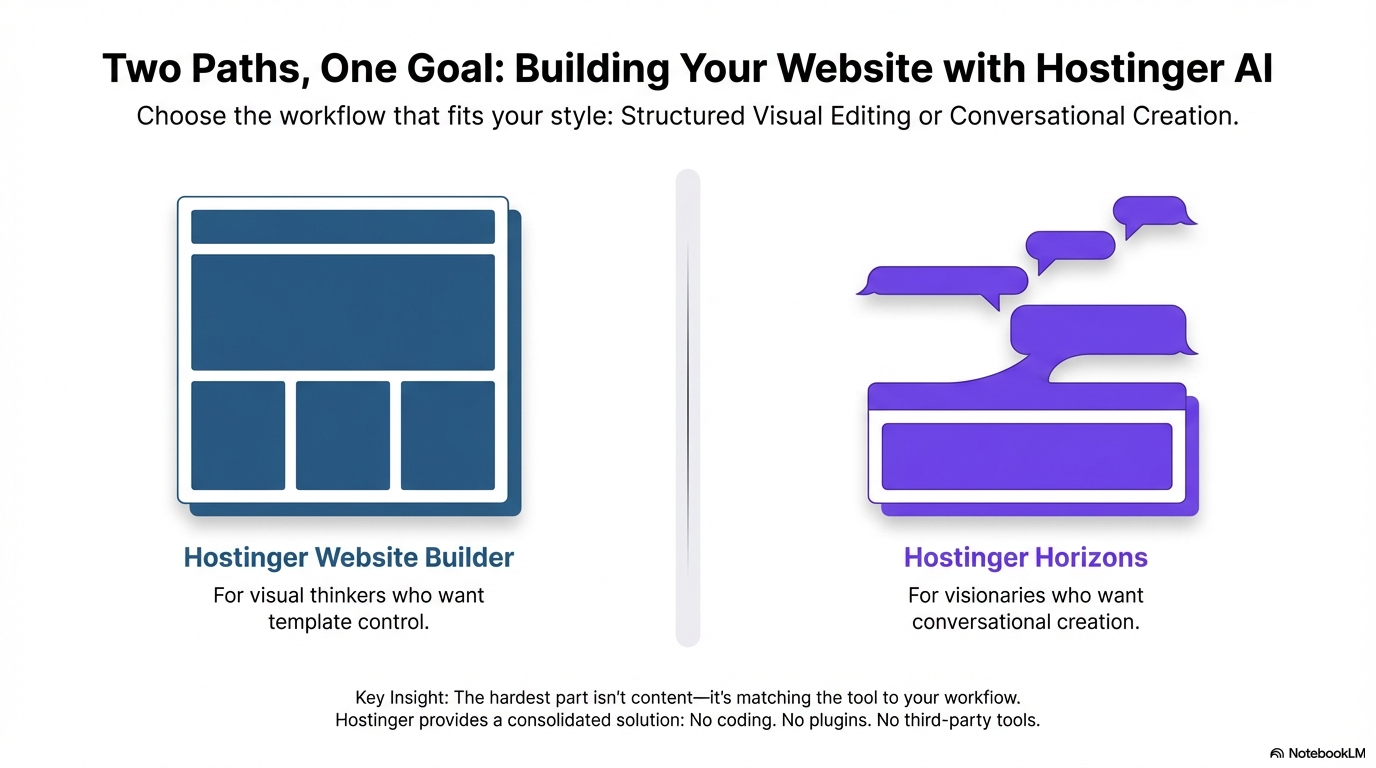 Two Paths, One Goal: Building Your Website with Hostinger AI

Choose the workflow that fits your style: Structured Visual Editing or Conversational Creation.

Hostinger Website Builder

For visual thinkers who want template control.

Hostinger Horizons

For visionaries who want conversational creation.

Key Insight: The hardest part isn't content—it's matching the tool to your workflow.
Hostinger provides a consolidated solution: No coding. No plugins. No third-party tools.

NotebookLM